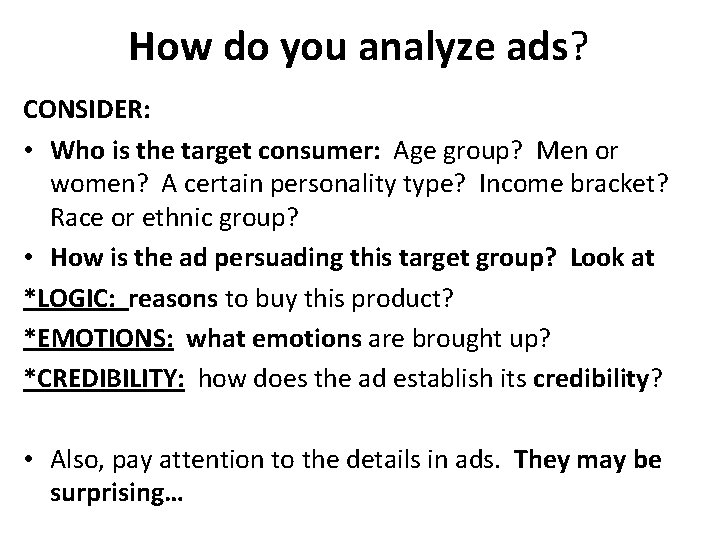 How do you analyze ads?

CONSIDER:

• Who is the target consumer: Age group? Men or women? A certain personality type? Income bracket? Race or ethnic group?

• How is the ad persuading this target group? Look at

*LOGIC: reasons to buy this product?

*EMOTIONS: what emotions are brought up?

*CREDIBILITY: how does the ad establish its credibility?

• Also, pay attention to the details in ads. They may be surprising…